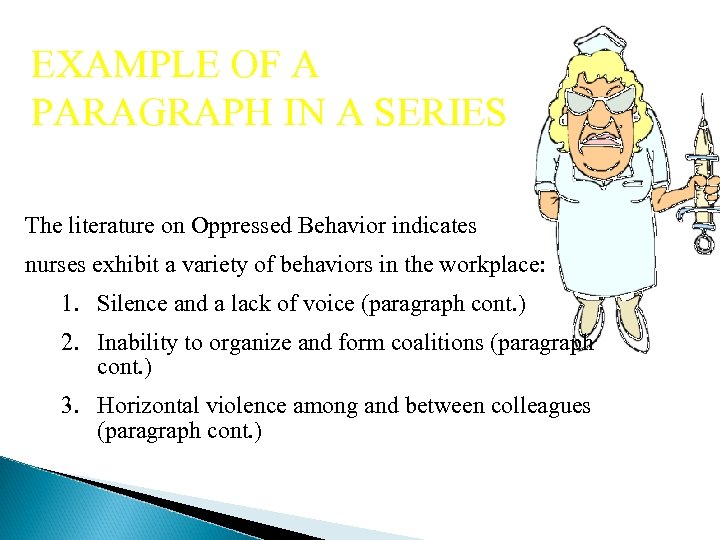 EXAMPLE OF A PARAGRAPH IN A SERIES

The literature on Oppressed Behavior indicates nurses exhibit a variety of behaviors in the workplace:

1. Silence and a lack of voice (paragraph cont.)
2. Inability to organize and form coalitions (paragraph cont.)
3. Horizontal violence among and between colleagues (paragraph cont.)